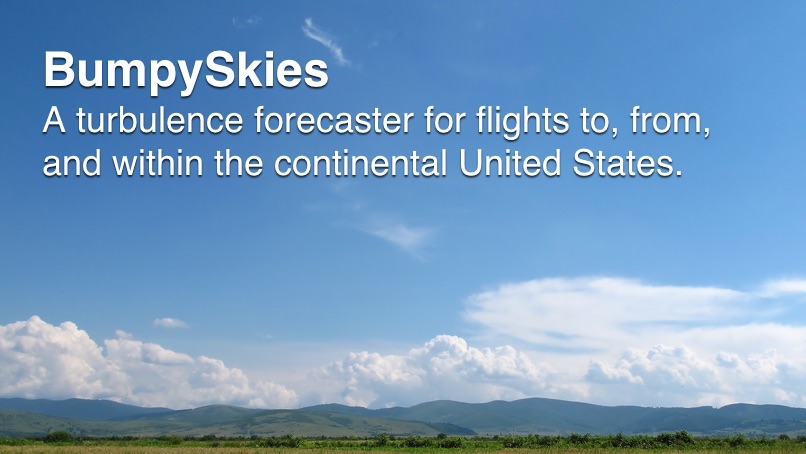 BumpySkies
A turbulence forecaster for flights to, from, and within the continental United States.